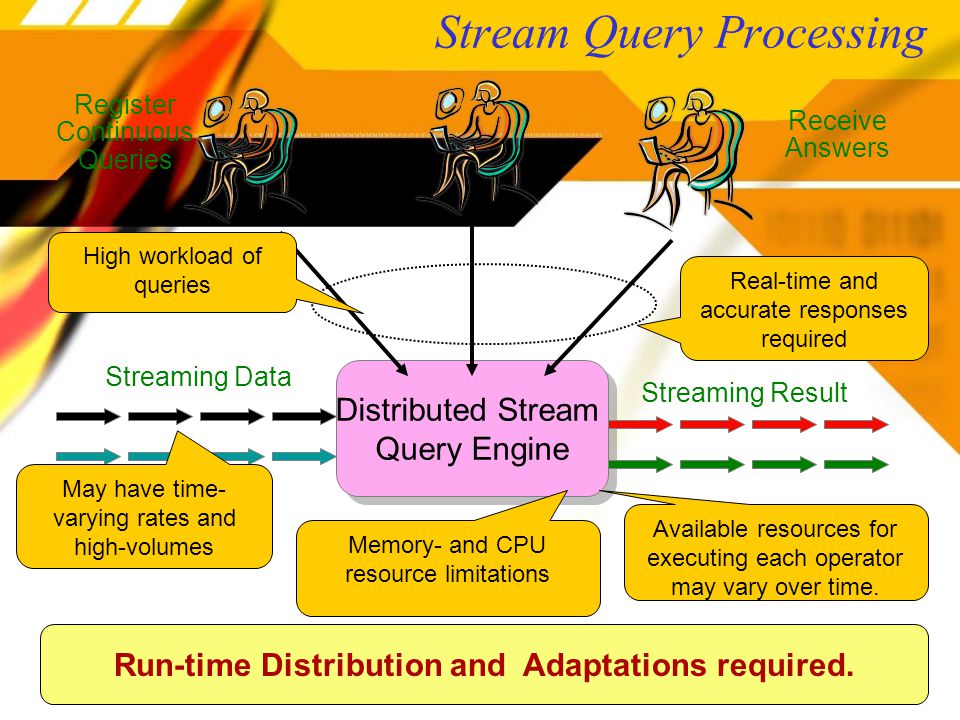 Stream Query Processing

Register Continuous Queries

Receive Answers

High workload of queries

Real-time and accurate responses required

Streaming Data

Distributed Stream Query Engine

Streaming Result

May have time-varying rates and high-volumes

Memory- and CPU resource limitations

Available resources for executing each operator may vary over time.

Run-time Distribution and Adaptations required.